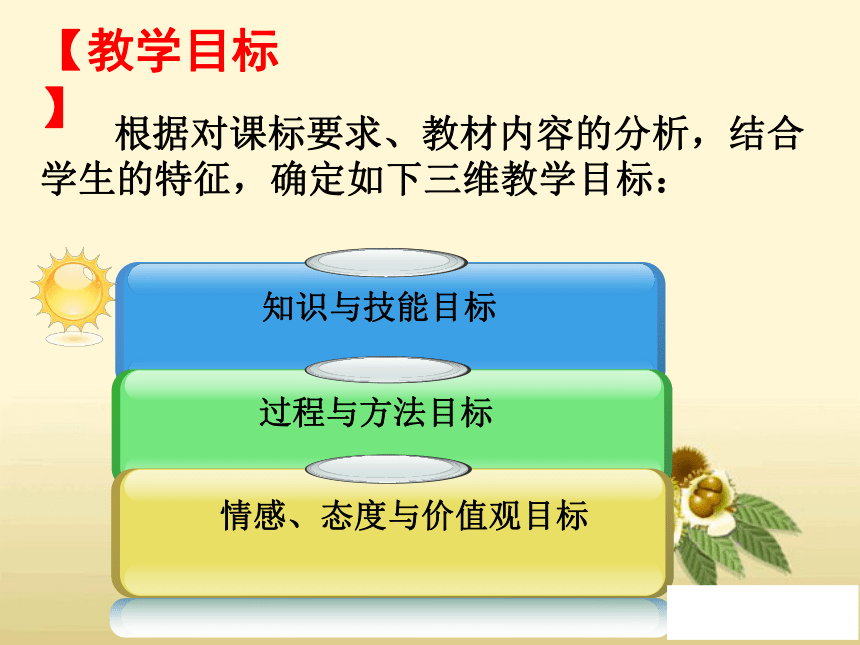 【教学目标】

根据对课标要求、教材内容的分析，结合学生的特征，确定如下三维教学目标：

知识与技能目标

过程与方法目标

情感、态度与价值观目标